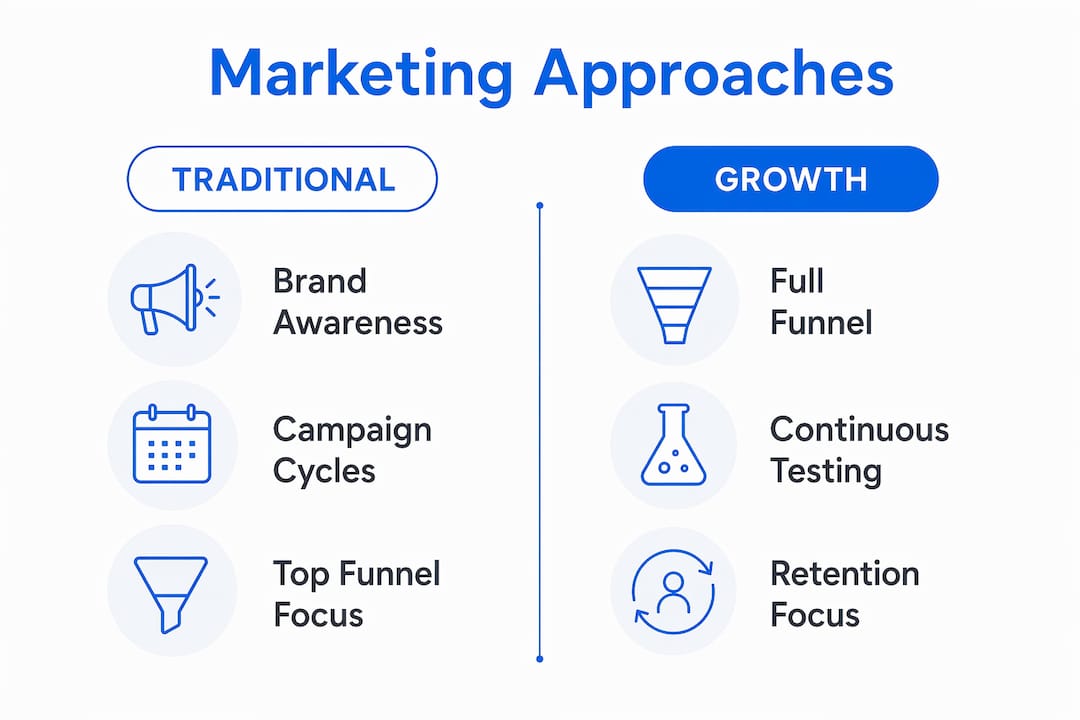 Marketing Approaches

TRADITIONAL

Brand Awareness

Campaign Cycles

Top Funnel Focus

GROWTH

Full Funnel

Continuous Testing

Retention Focus